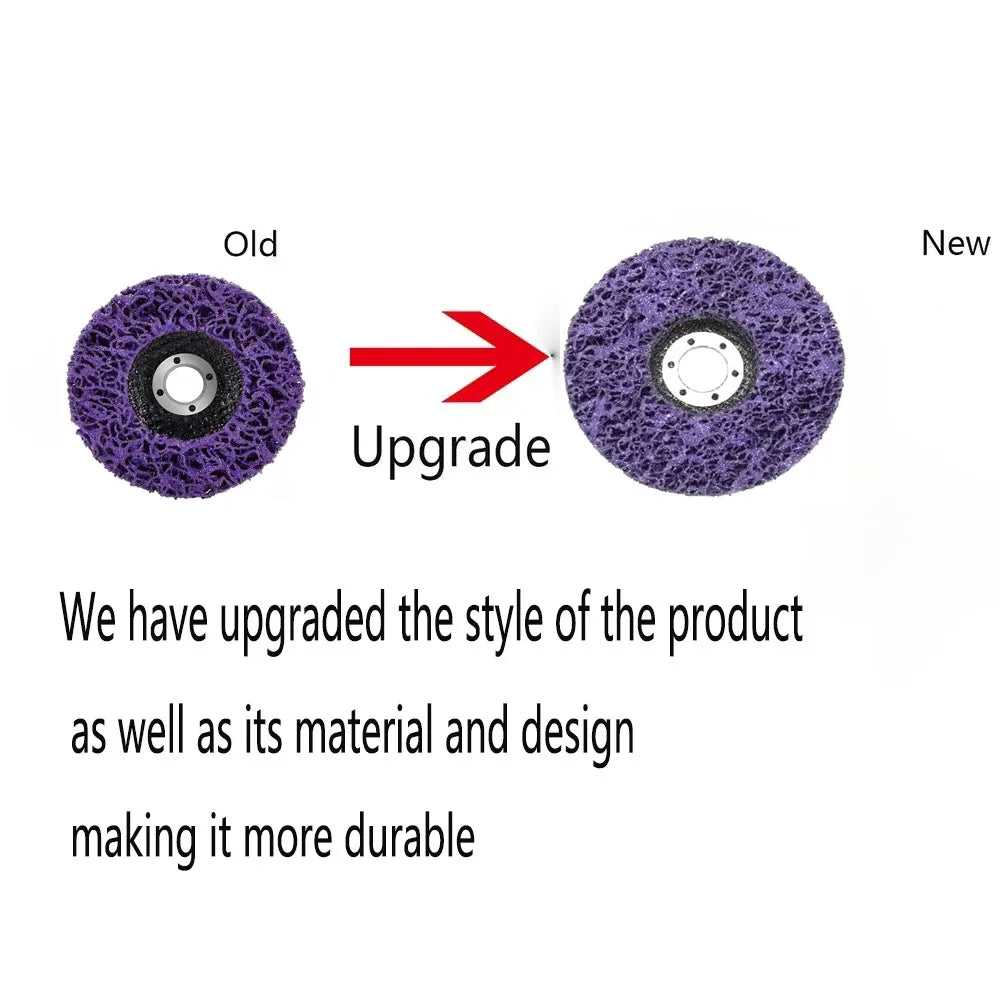 Old

New

Upgrade

We have upgraded the style of the product
as well as its material and design
making it more durable